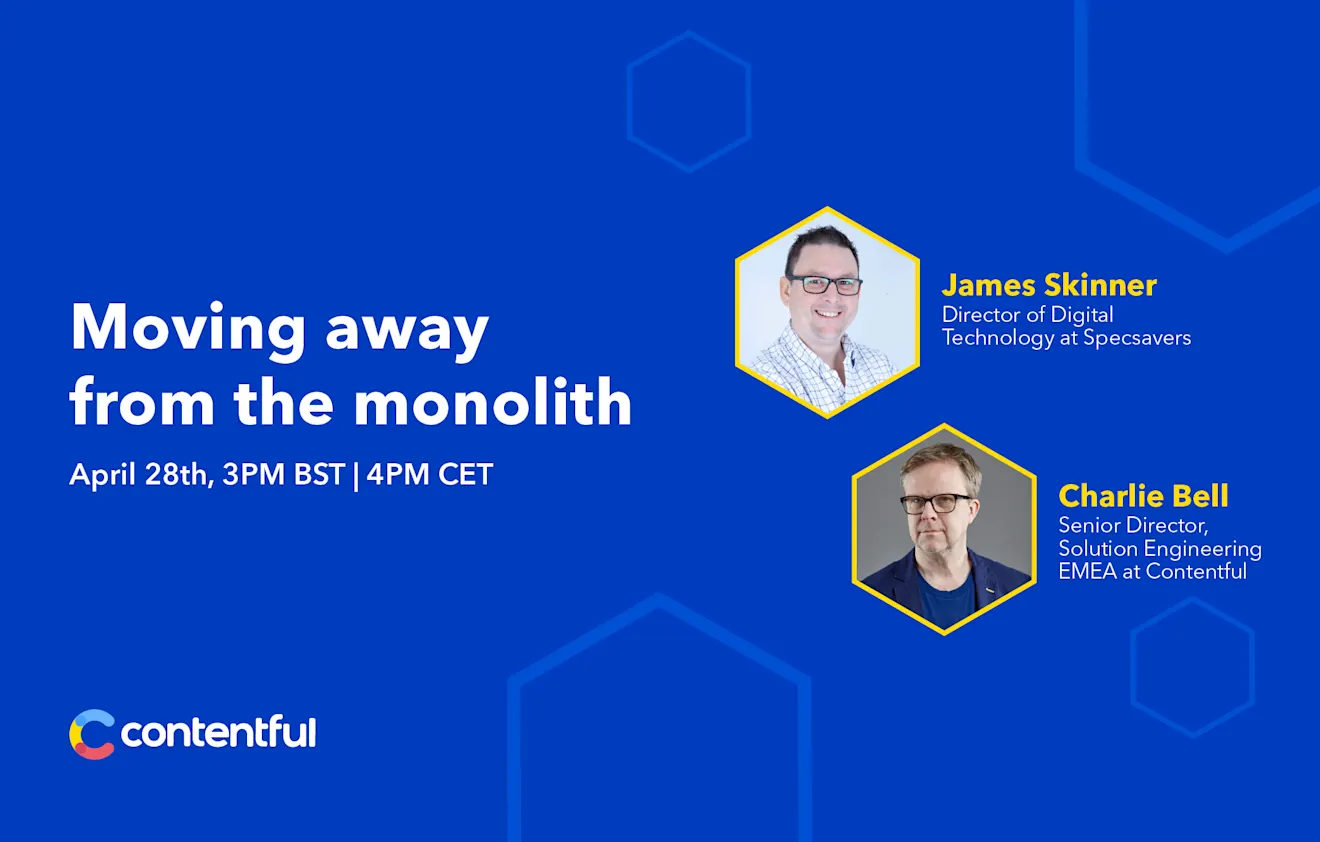 Moving away from the monolith

April 28th, 3PM BST | 4PM CET

James Skinner
Director of Digital Technology at Specsavers

Charlie Bell
Senior Director, Solution Engineering EMEA at Contentful

contentful